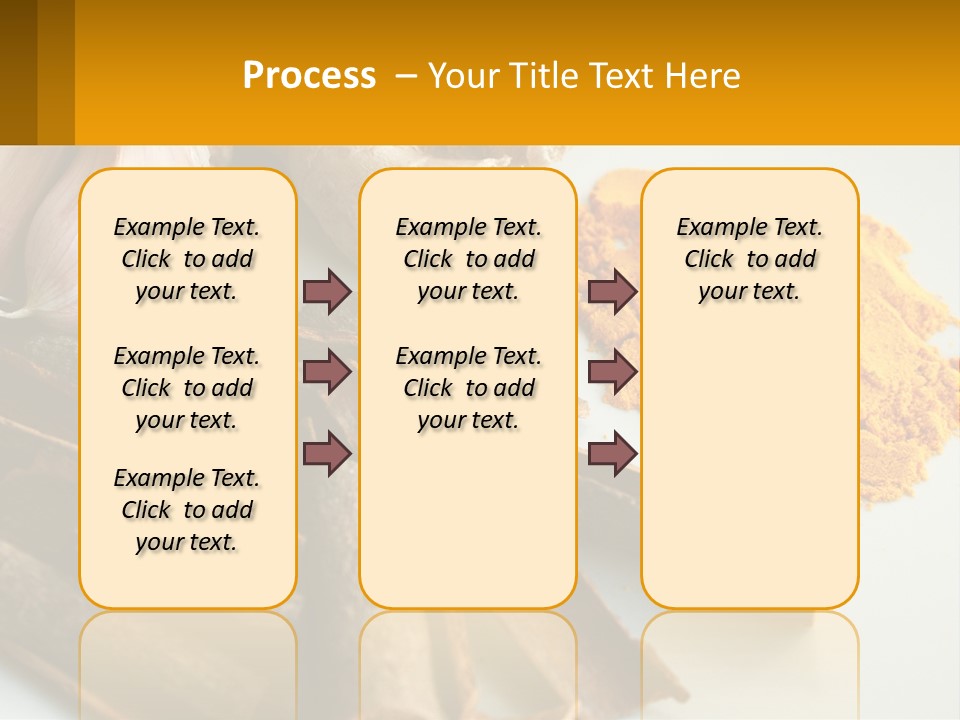 Process – Your Title Text Here

Example Text. Click to add your text.

Example Text. Click to add your text.

Example Text. Click to add your text.

Example Text. Click to add your text.

Example Text. Click to add your text.

Example Text. Click to add your text.